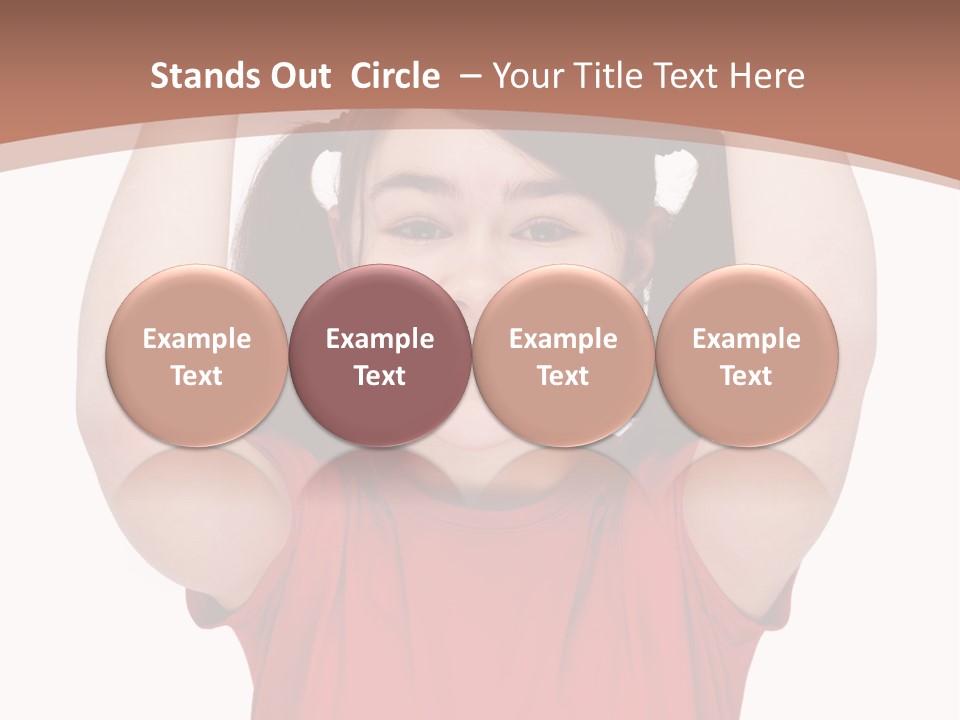 Stands Out Circle – Your Title Text Here

Example Text

Example Text

Example Text

Example Text